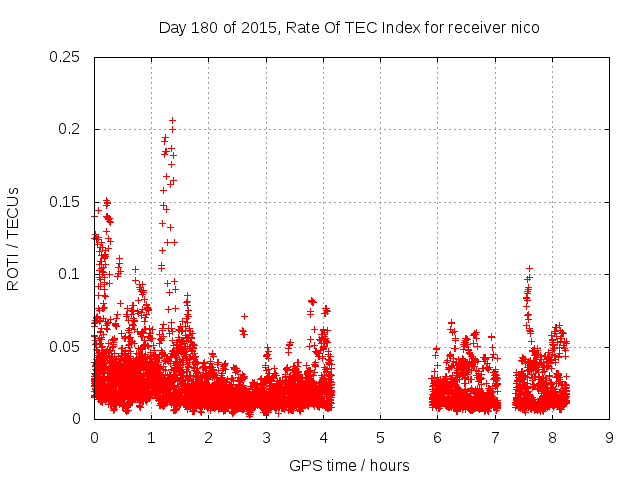 Day 180 of 2015, Rate Of TEC Index for receiver nico

ROTI / TECUs

0.25
0.2
0.15
0.1
0.05
0

0 1 2 3 4 5 6 7 8 9

GPS time / hours